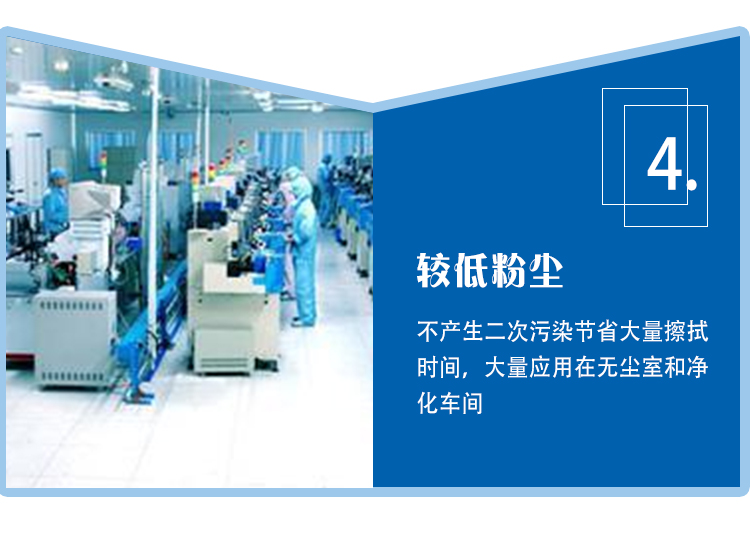 4.

较低粉尘

不产生二次污染节省大量擦拭时间，大量应用在无尘室和净化车间